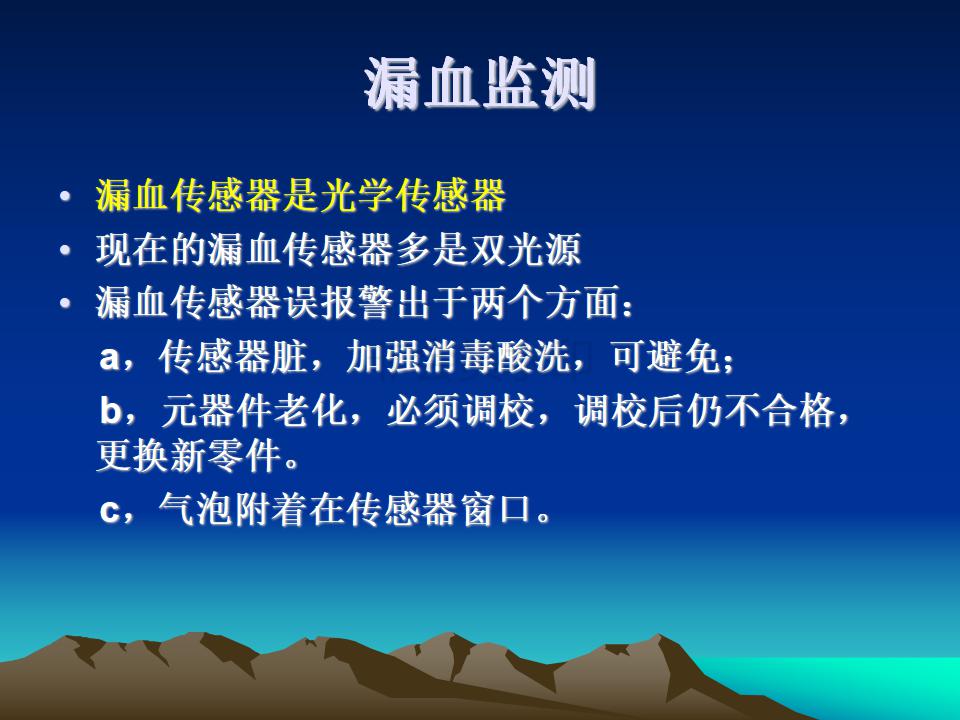 漏血监测

• 漏血传感器是光学传感器
• 现在的漏血传感器多是双光源
• 漏血传感器误报警出于两个方面：

a，传感器脏，加强消毒酸洗，可避免；

b，元器件老化，必须调校，调校后仍不合格，更换新零件。

c，气泡附着在传感器窗口。